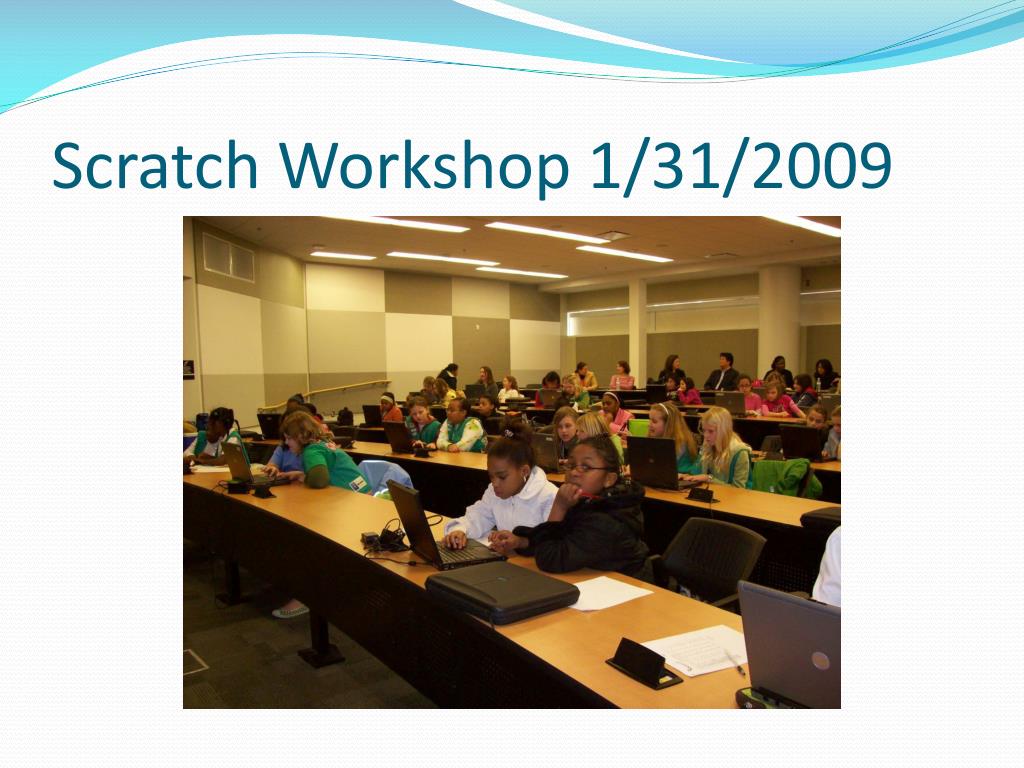 Scratch Workshop 1/31/2009